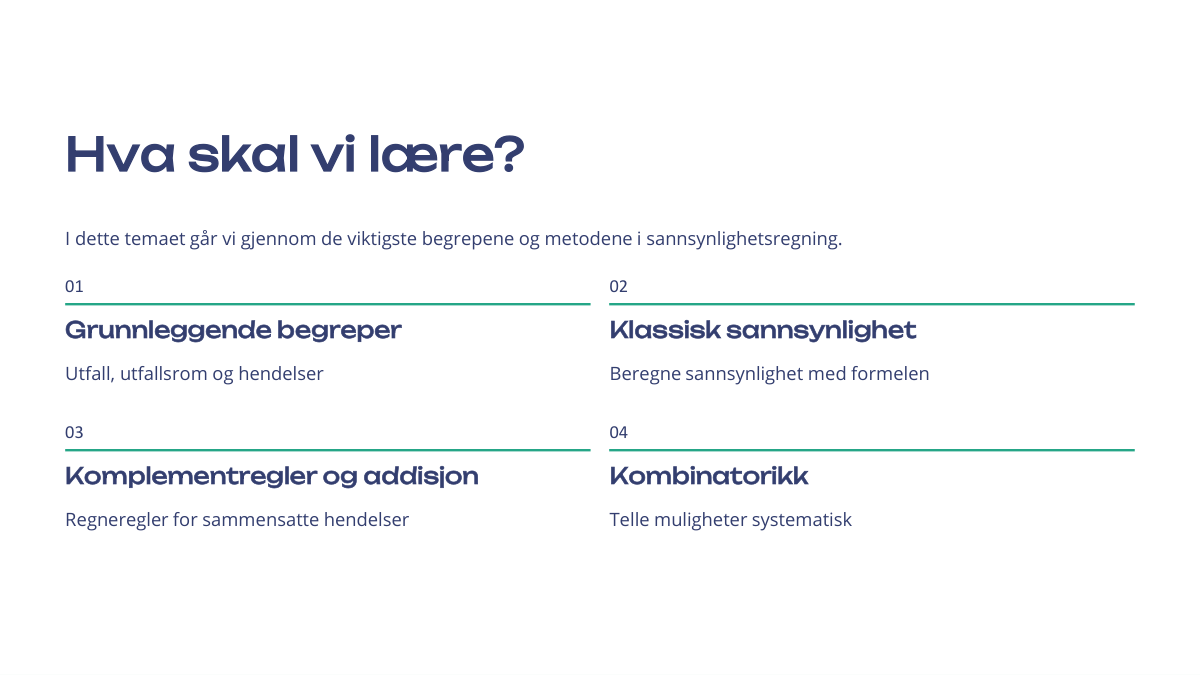 Hva skal vi lære?

I dette temaet går vi gjennom de viktigste begrepene og metodene i sannsynlighetsregning.

01

Grunnleggende begreper

Utfall, utfallsrom og hendelser

02

Klassisk sannsynlighet

Beregne sannsynlighet med formelen

03

Komplementregler og addisjon

Regneregler for sammensatte hendelser

04

Kombinatorikk

Telle muligheter systematisk